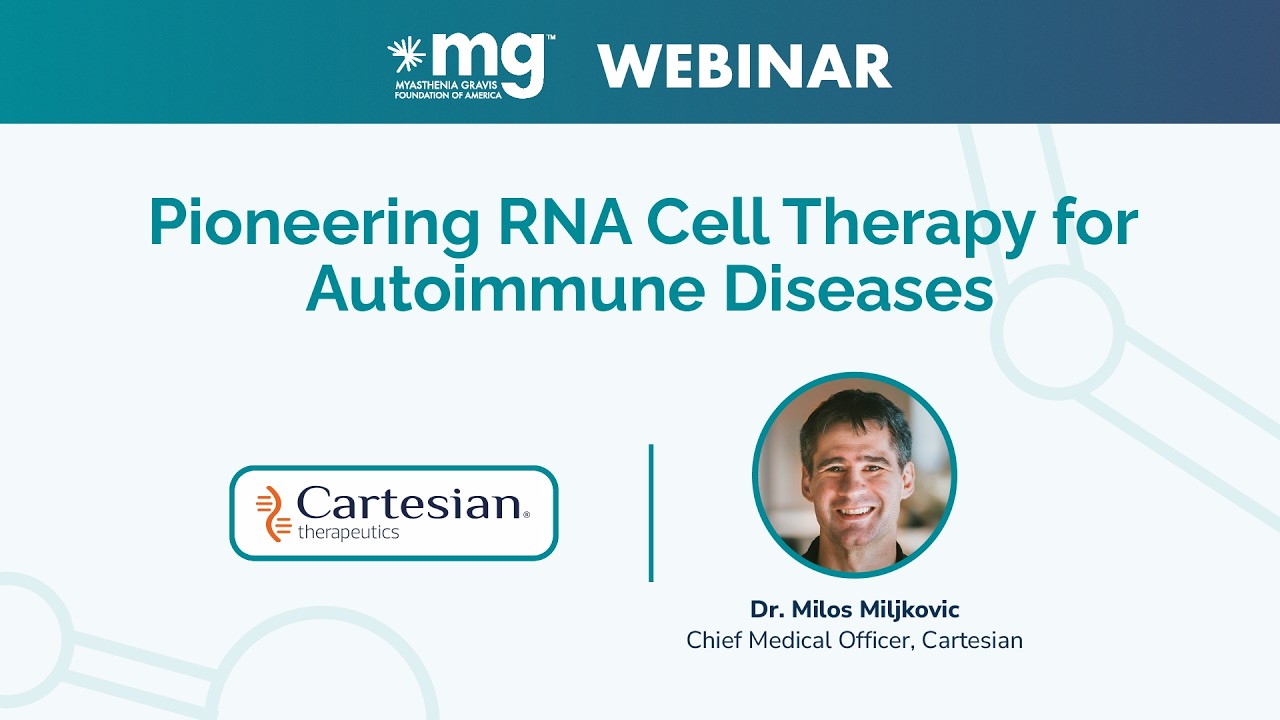 mg™
MYASTHENIA GRAVIS FOUNDATION OF AMERICA

WEBINAR

Pioneering RNA Cell Therapy for Autoimmune Diseases

Cartesian® therapeutics

Dr. Milos Miljkovic
Chief Medical Officer, Cartesian